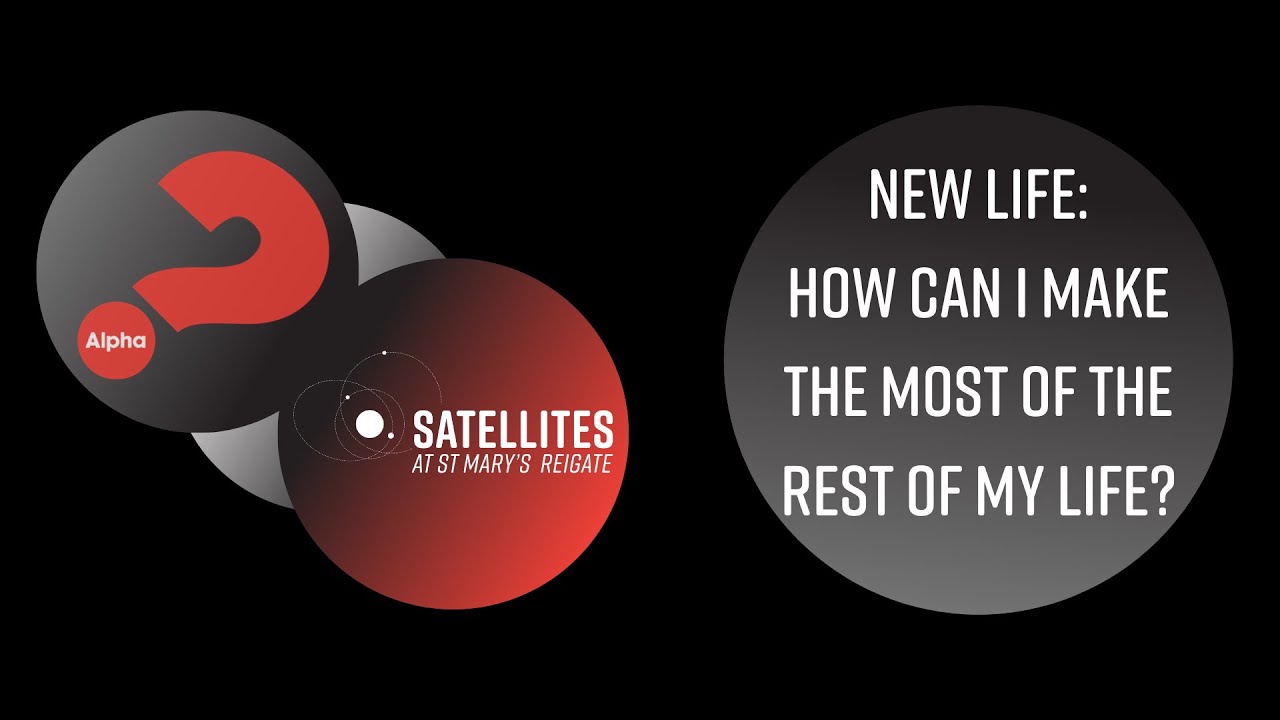 Alpha

SATELLITES
AT ST MARY'S REIGATE

NEW LIFE:
HOW CAN I MAKE THE MOST OF THE REST OF MY LIFE?